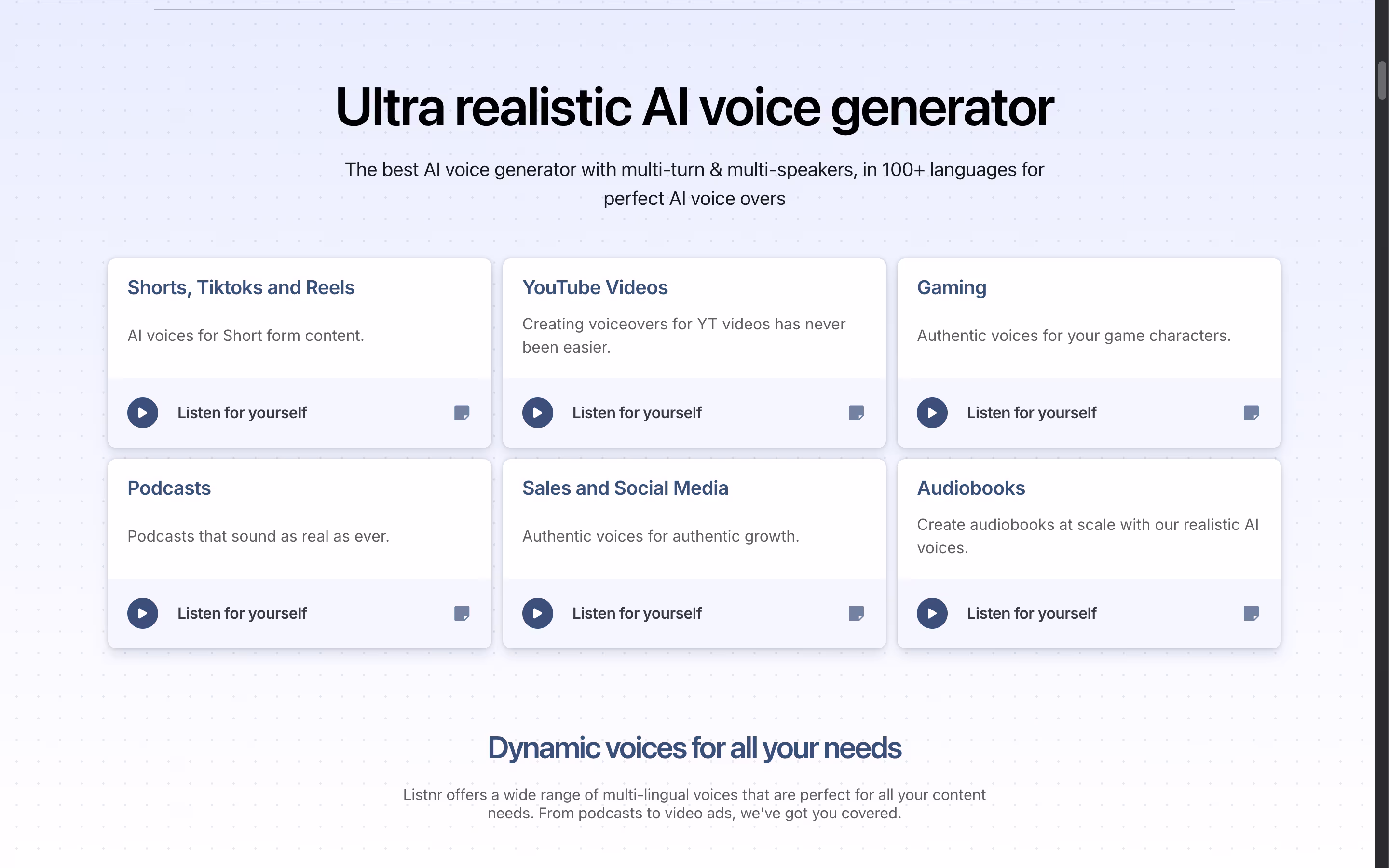 Ultra realistic AI voice generator

The best AI voice generator with multi-turn & multi-speakers, in 100+ languages for perfect AI voice overs

Shorts, Tiktoks and Reels

AI voices for Short form content.

Listen for yourself

YouTube Videos

Creating voiceovers for YT videos has never been easier.

Listen for yourself

Gaming

Authentic voices for your game characters.

Listen for yourself

Podcasts

Podcasts that sound as real as ever.

Listen for yourself

Sales and Social Media

Authentic voices for authentic growth.

Listen for yourself

Audiobooks

Create audiobooks at scale with our realistic AI voices.

Listen for yourself

Dynamic voices for all your needs

Listnr offers a wide range of multi-lingual voices that are perfect for all your content needs. From podcasts to video ads, we've got you covered.